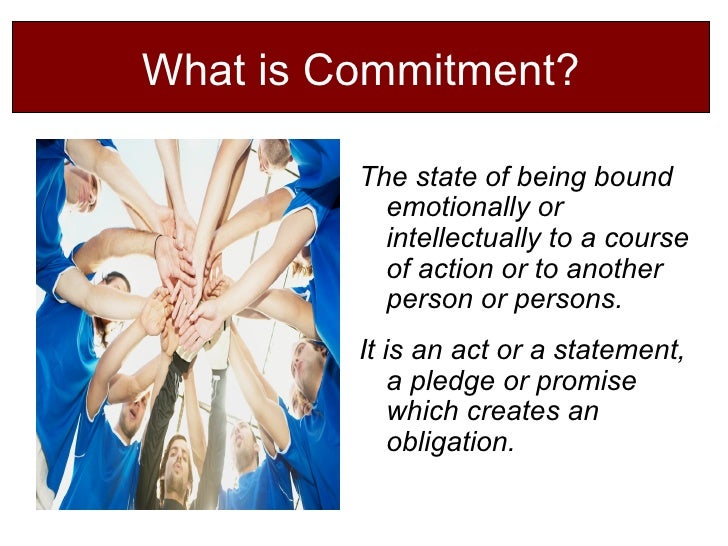 What is Commitment?

The state of being bound emotionally or intellectually to a course of action or to another person or persons.

It is an act or a statement, a pledge or promise which creates an obligation.